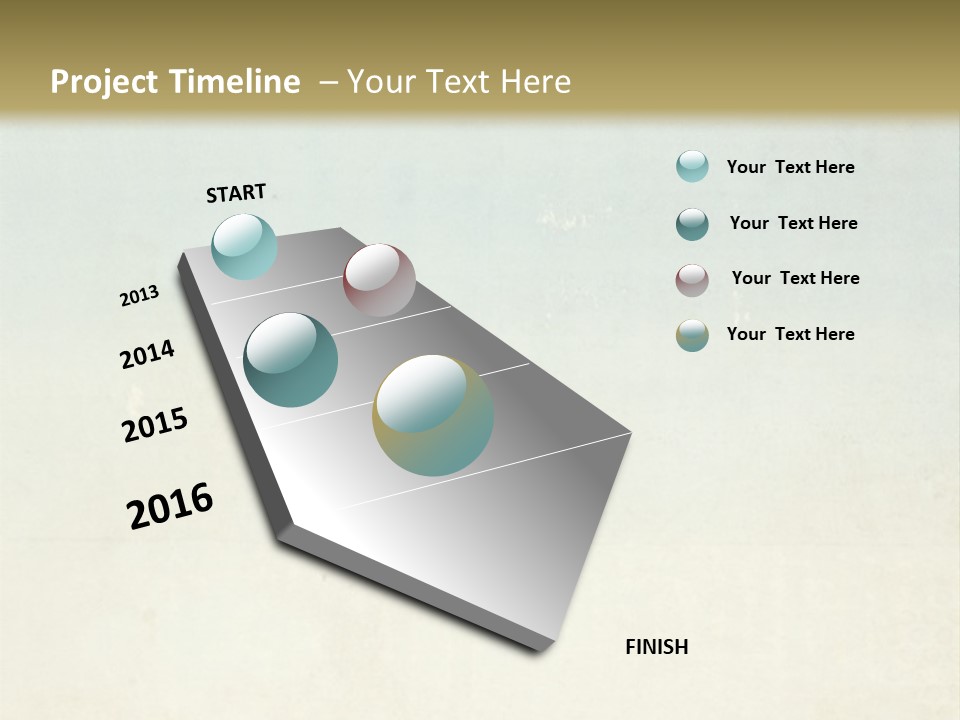 Project Timeline – Your Text Here

START

2013

2014

2015

2016

FINISH

Your Text Here

Your Text Here

Your Text Here

Your Text Here